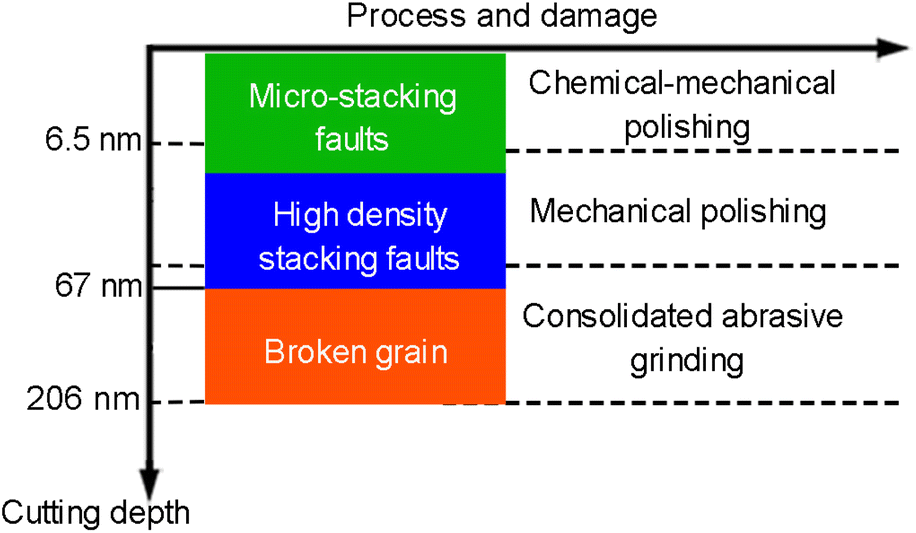 Process and damage

6.5 nm

67 nm

206 nm

Cutting depth

Micro-stacking faults

High density stacking faults

Broken grain

Chemical-mechanical polishing

Mechanical polishing

Consolidated abrasive grinding